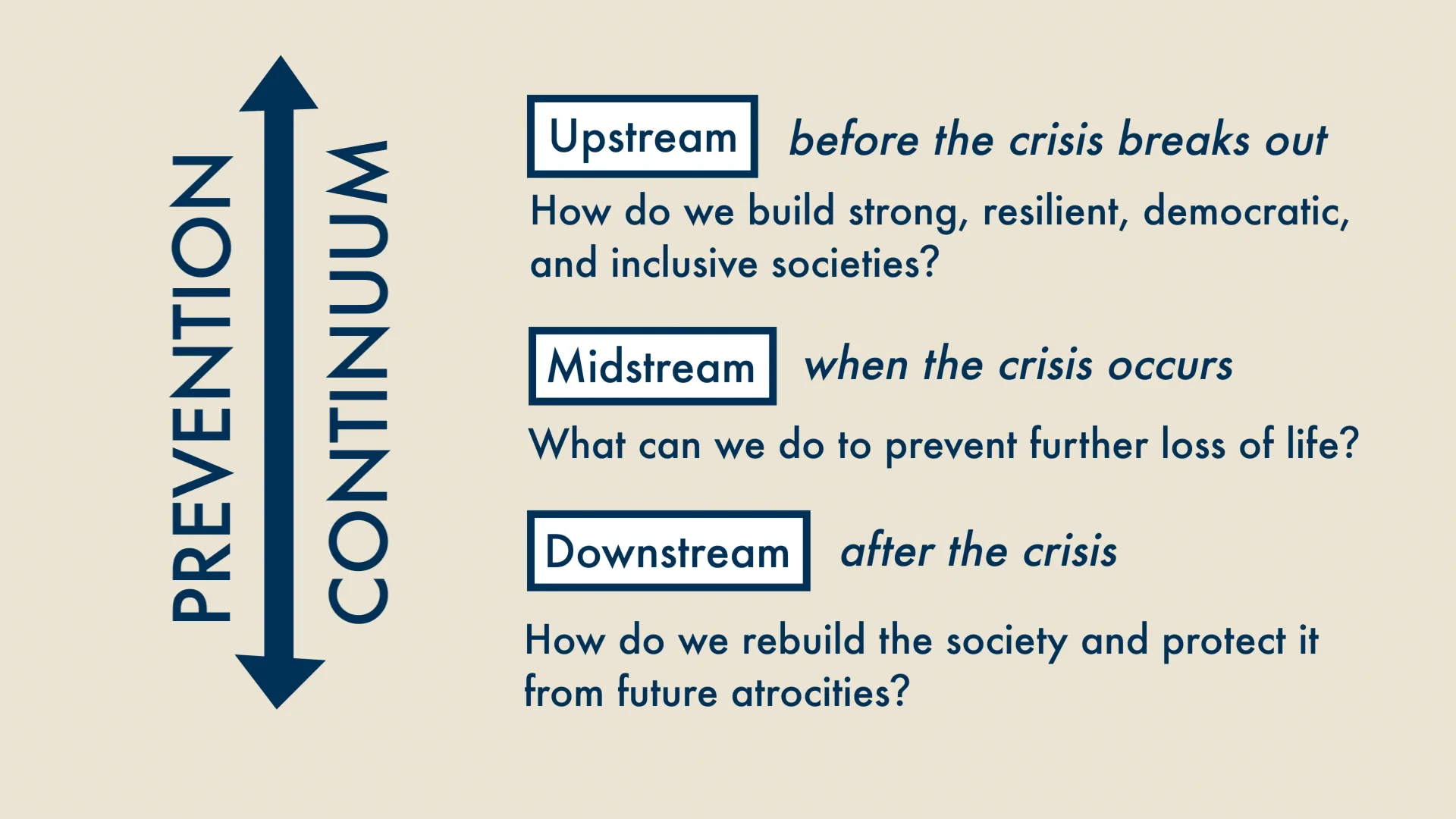 PREVENTION CONTINUUM

Upstream before the crisis breaks out

How do we build strong, resilient, democratic, and inclusive societies?

Midstream when the crisis occurs

What can we do to prevent further loss of life?

Downstream after the crisis

How do we rebuild the society and protect it from future atrocities?